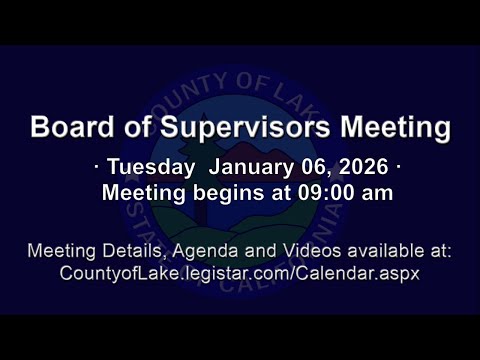 COUNTY OF LAKE
STATE OF CALIFORNIA

Board of Supervisors Meeting

· Tuesday January 06, 2026 ·
Meeting begins at 09:00 am

Meeting Details, Agenda and Videos available at:
CountyofLake.legistar.com/Calendar.aspx